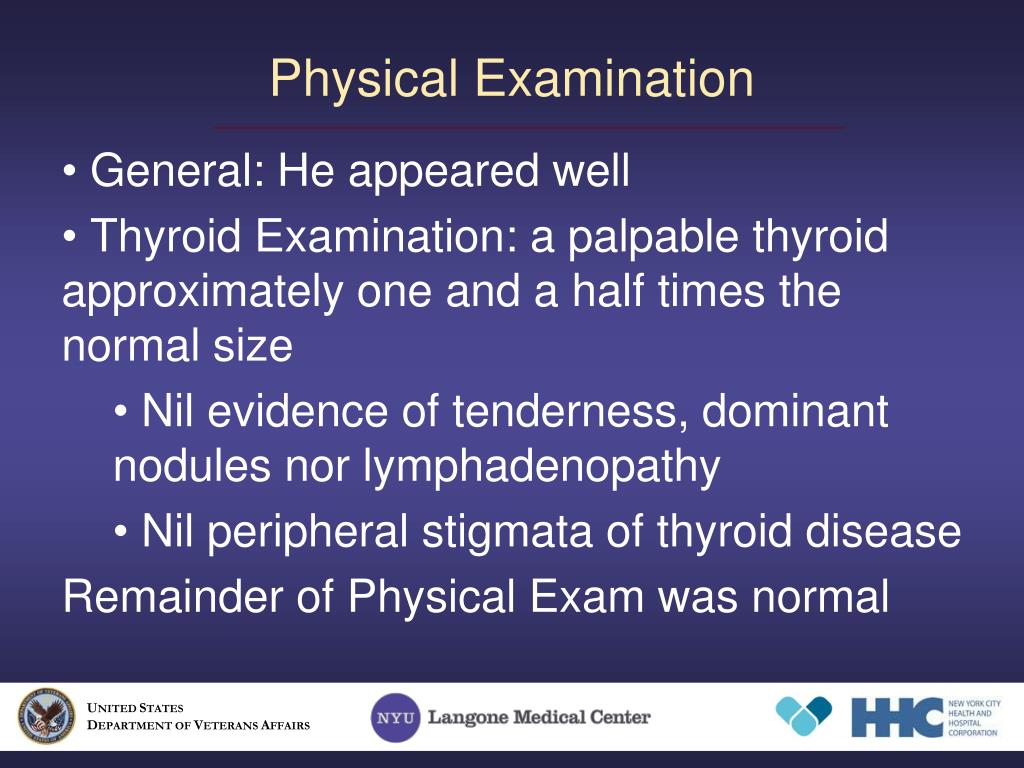 Physical Examination

• General: He appeared well

• Thyroid Examination: a palpable thyroid approximately one and a half times the normal size

• Nil evidence of tenderness, dominant nodules nor lymphadenopathy

• Nil peripheral stigmata of thyroid disease

Remainder of Physical Exam was normal

UNITED STATES
DEPARTMENT OF VETERANS AFFAIRS

NYU Langone Medical Center

HHC NEW YORK CITY HEALTH AND HOSPITAL CORPORATION